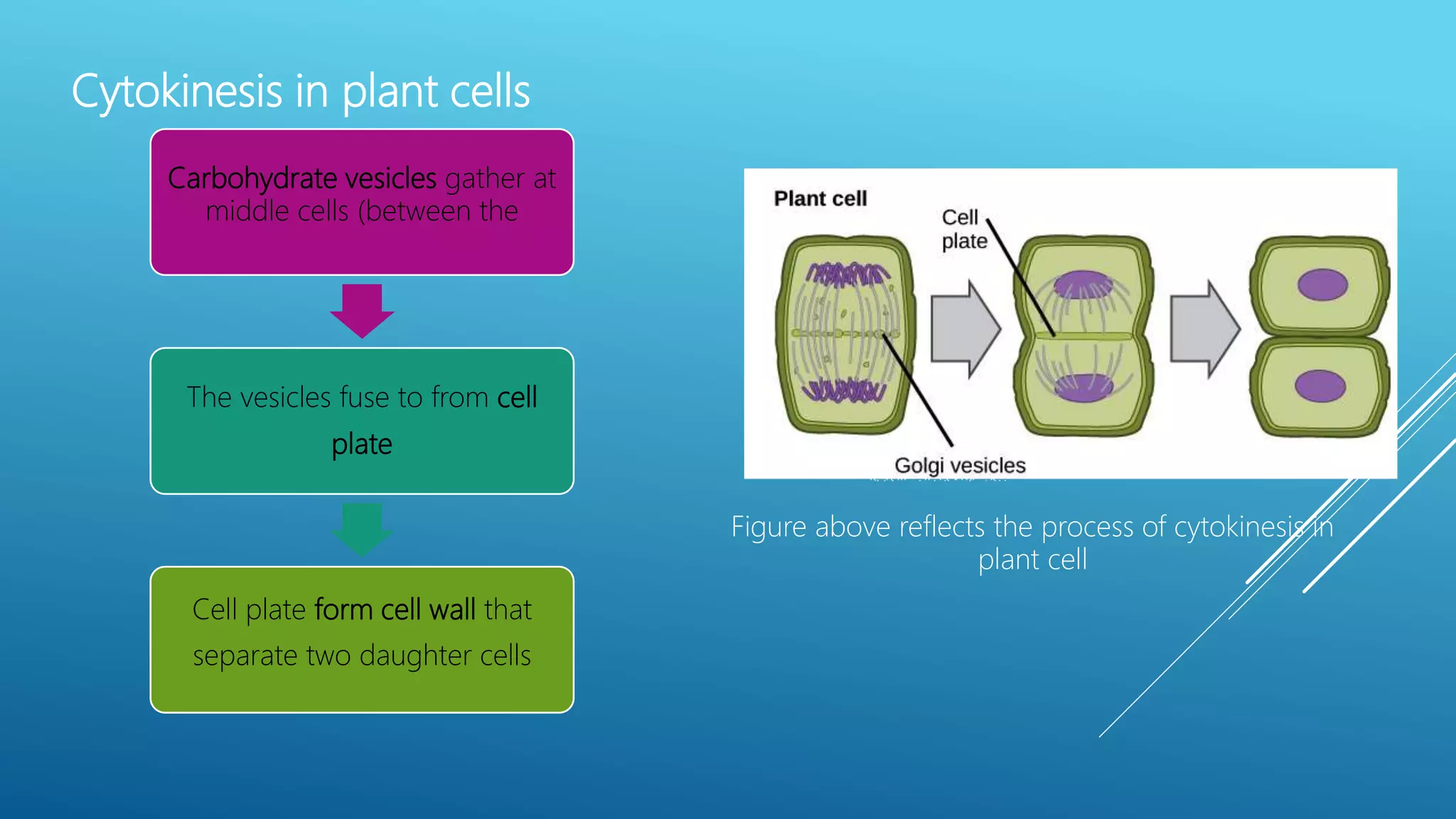 Cytokinesis in plant cells

Carbohydrate vesicles gather at middle cells (between the

The vesicles fuse to from cell plate

Cell plate form cell wall that separate two daughter cells

Plant cell

Cell plate

Golgi vesicles

Figure above reflects the process of cytokinesis in plant cell